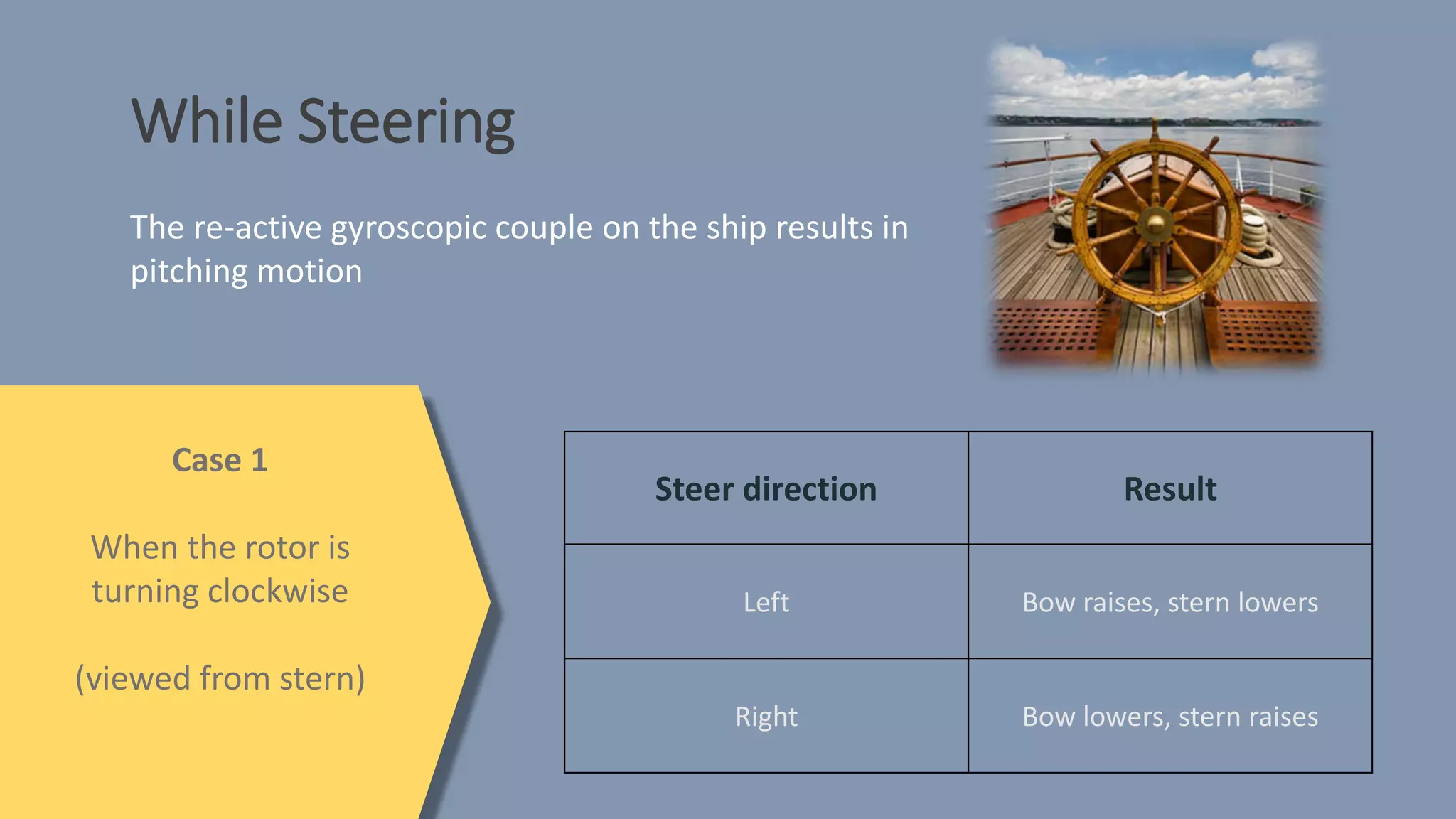 While Steering

The re-active gyroscopic couple on the ship results in pitching motion

Case 1

When the rotor is turning clockwise

(viewed from stern)

| Steer direction | Result |
|---|---|
| Left | Bow raises, stern lowers |
| Right | Bow lowers, stern raises |